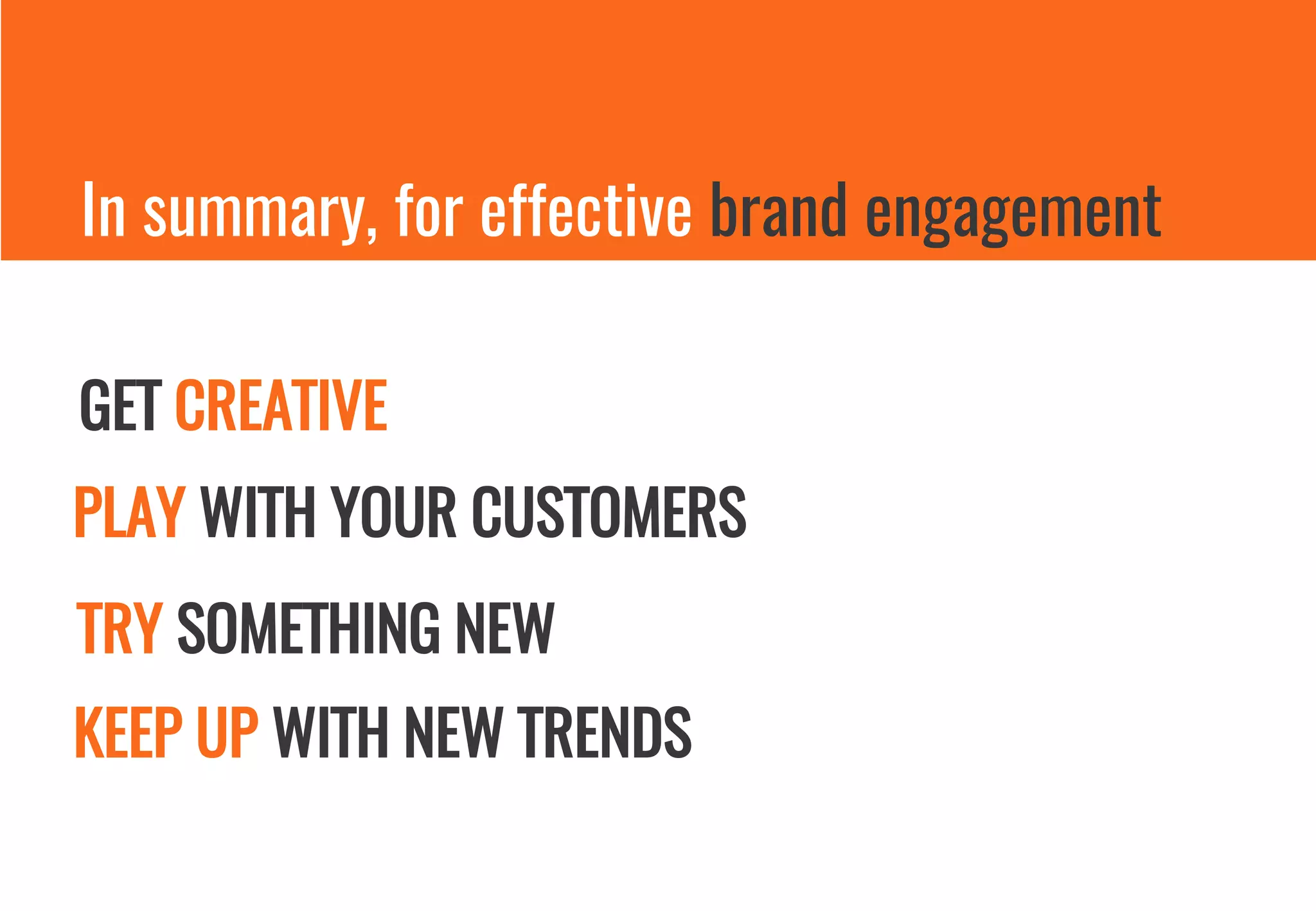 In summary, for effective brand engagement

GET CREATIVE

PLAY WITH YOUR CUSTOMERS

TRY SOMETHING NEW

KEEP UP WITH NEW TRENDS